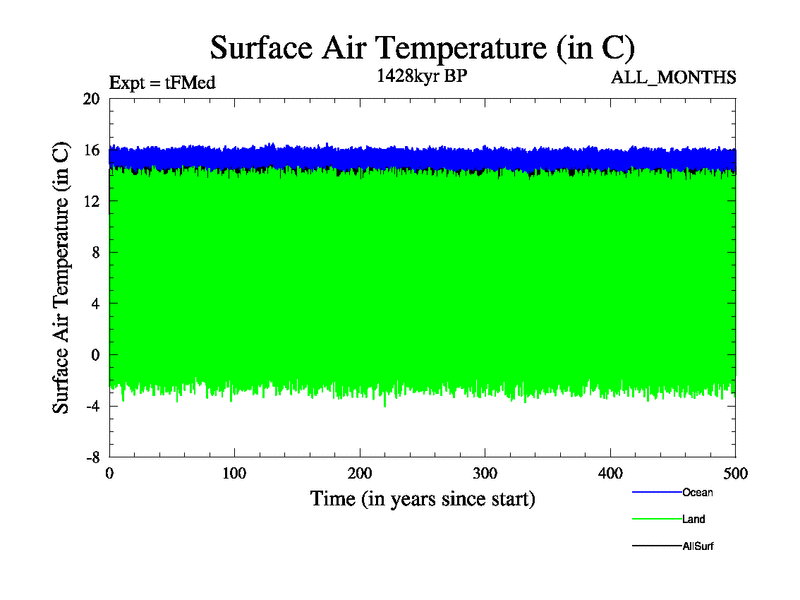 Surface Air Temperature (in C)

Expt = tFMed

1428kyr BP

ALL_MONTHS

Surface Air Temperature (in C)

20
16
12
8
4
0
-4
-8

0
100
200
300
400
500

Time (in years since start)

Ocean
Land
AllSurf